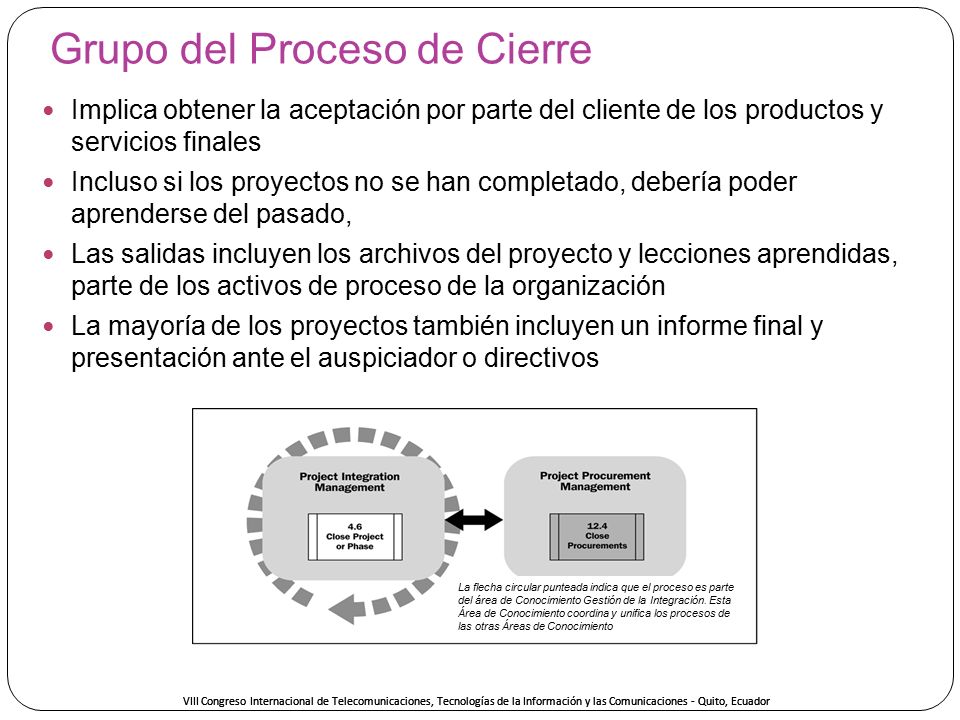 Grupo del Proceso de Cierre

Implica obtener la aceptación por parte del cliente de los productos y servicios finales

Incluso si los proyectos no se han completado, debería poder aprenderse del pasado,

Las salidas incluyen los archivos del proyecto y lecciones aprendidas, parte de los activos de proceso de la organización

La mayoría de los proyectos también incluyen un informe final y presentación ante el auspiciador o directivos

Project Integration Management

4.6
Close Project or Phase

Project Procurement Management

12.4
Close Procurements

La flecha circular punteada indica que el proceso es parte del área de Conocimiento Gestión de la Integración. Esta Área de Conocimiento coordina y unifica los procesos de las otras Áreas de Conocimiento

VIII Congreso Internacional de Telecomunicaciones, Tecnologías de la Información y las Comunicaciones - Quito, Ecuador